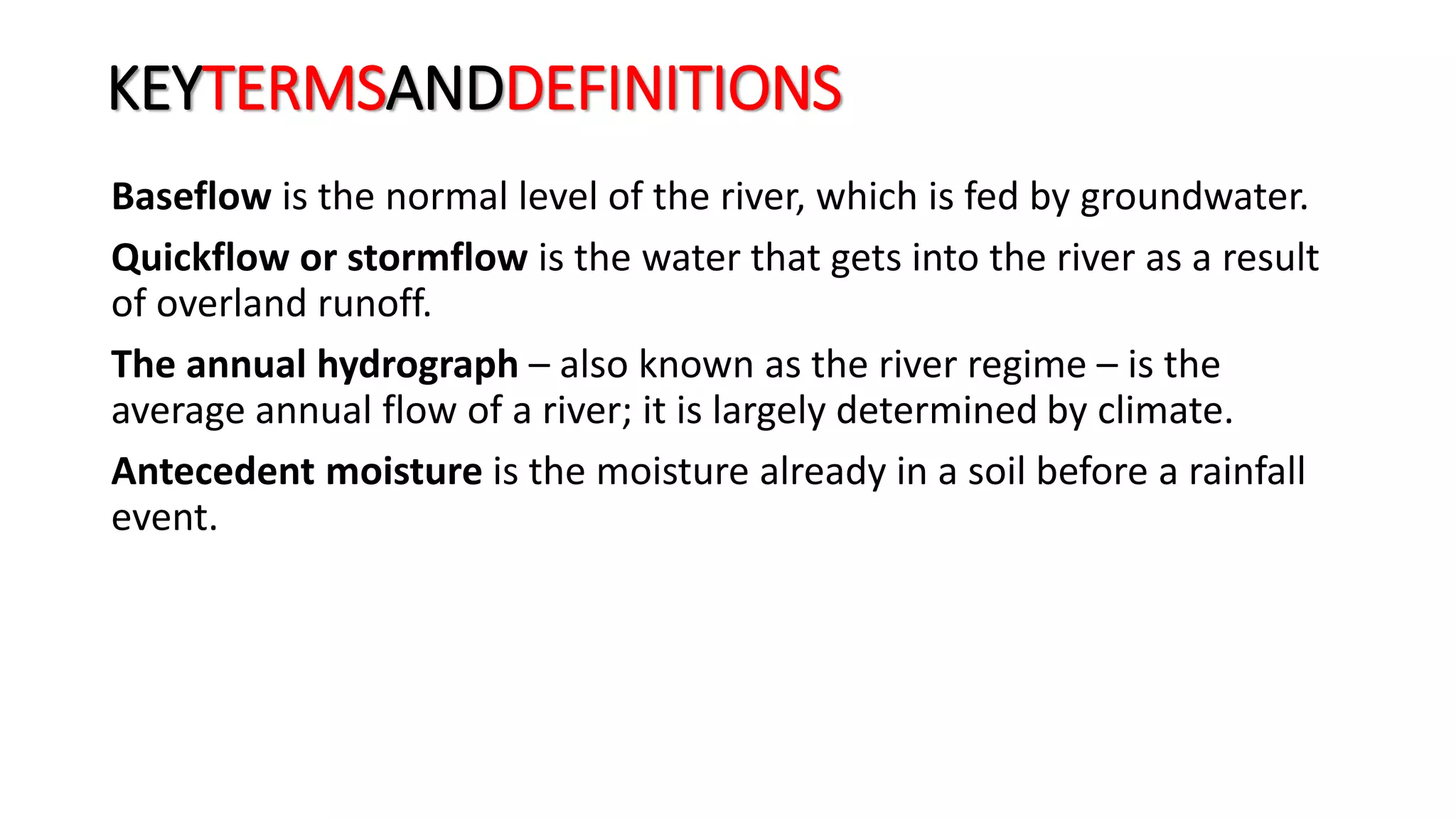 KEYTERMSANDDEFINITIONS

Baseflow is the normal level of the river, which is fed by groundwater.

Quickflow or stormflow is the water that gets into the river as a result of overland runoff.

The annual hydrograph – also known as the river regime – is the average annual flow of a river; it is largely determined by climate.

Antecedent moisture is the moisture already in a soil before a rainfall event.